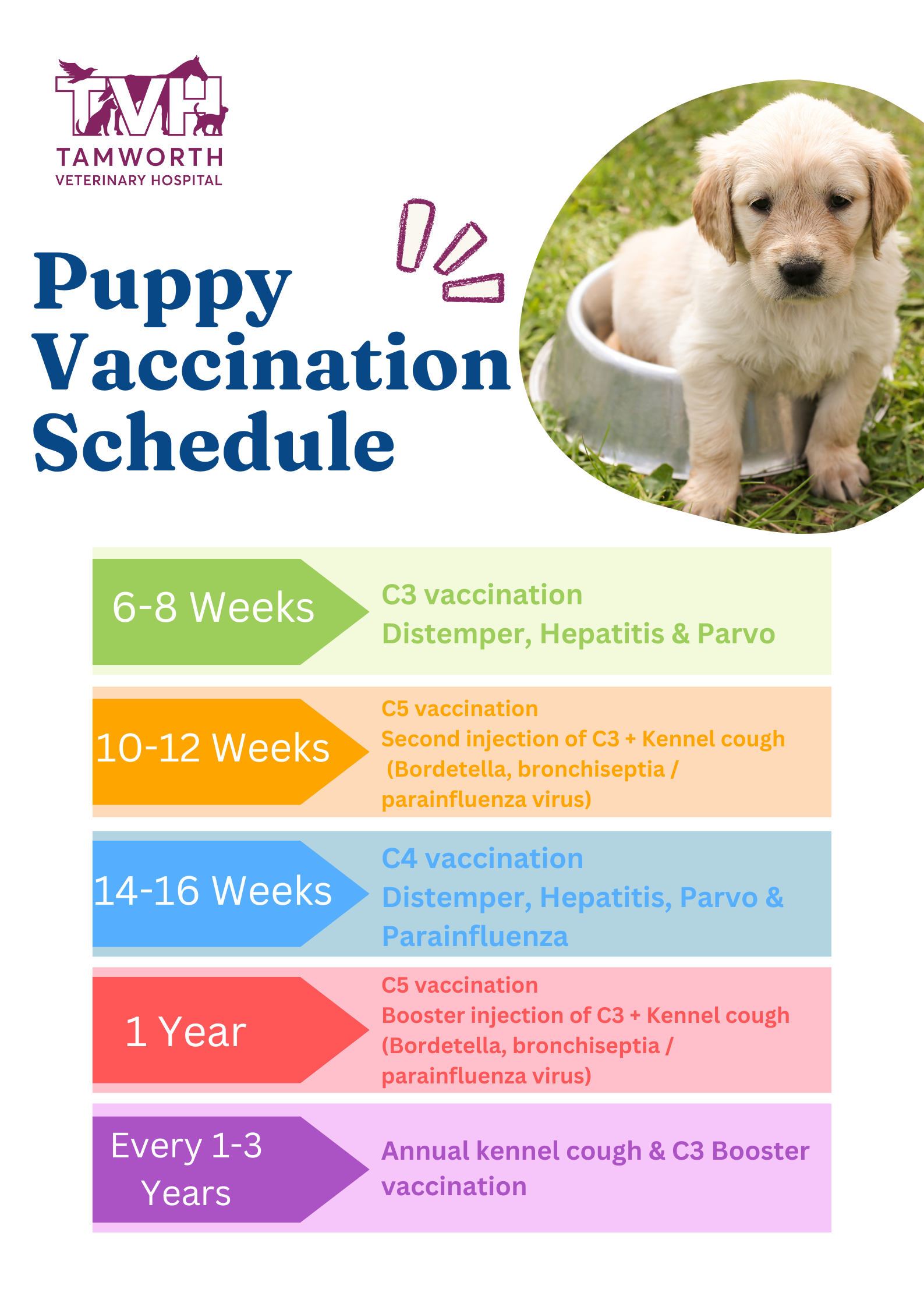 TVH
TAMWORTH
VETERINARY HOSPITAL

Puppy Vaccination Schedule

6-8 Weeks

C3 vaccination
Distemper, Hepatitis & Parvo

10-12 Weeks

C5 vaccination
Second injection of C3 + Kennel cough (Bordetella, bronchiseptia / parainfluenza virus)

14-16 Weeks

C4 vaccination
Distemper, Hepatitis, Parvo & Parainfluenza

1 Year

C5 vaccination
Booster injection of C3 + Kennel cough (Bordetella, bronchiseptia / parainfluenza virus)

Every 1-3 Years

Annual kennel cough & C3 Booster vaccination